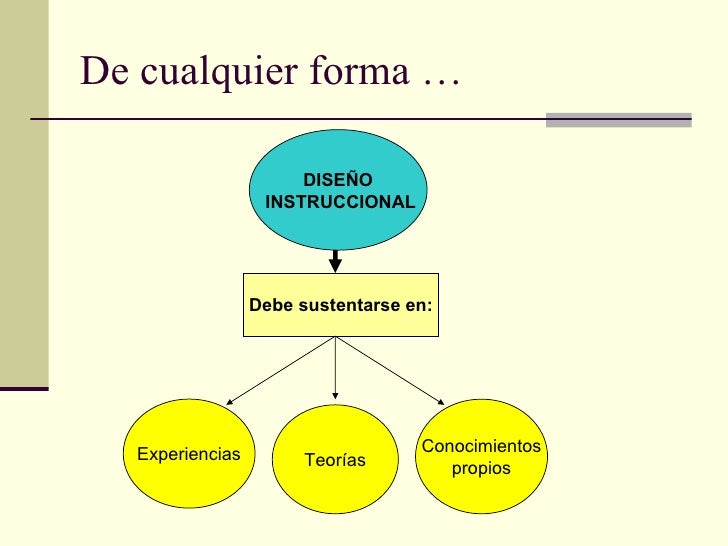 De cualquier forma …

DISEÑO INSTRUCCIONAL

Debe sustentarse en:

Experiencias

Teorías

Conocimientos propios